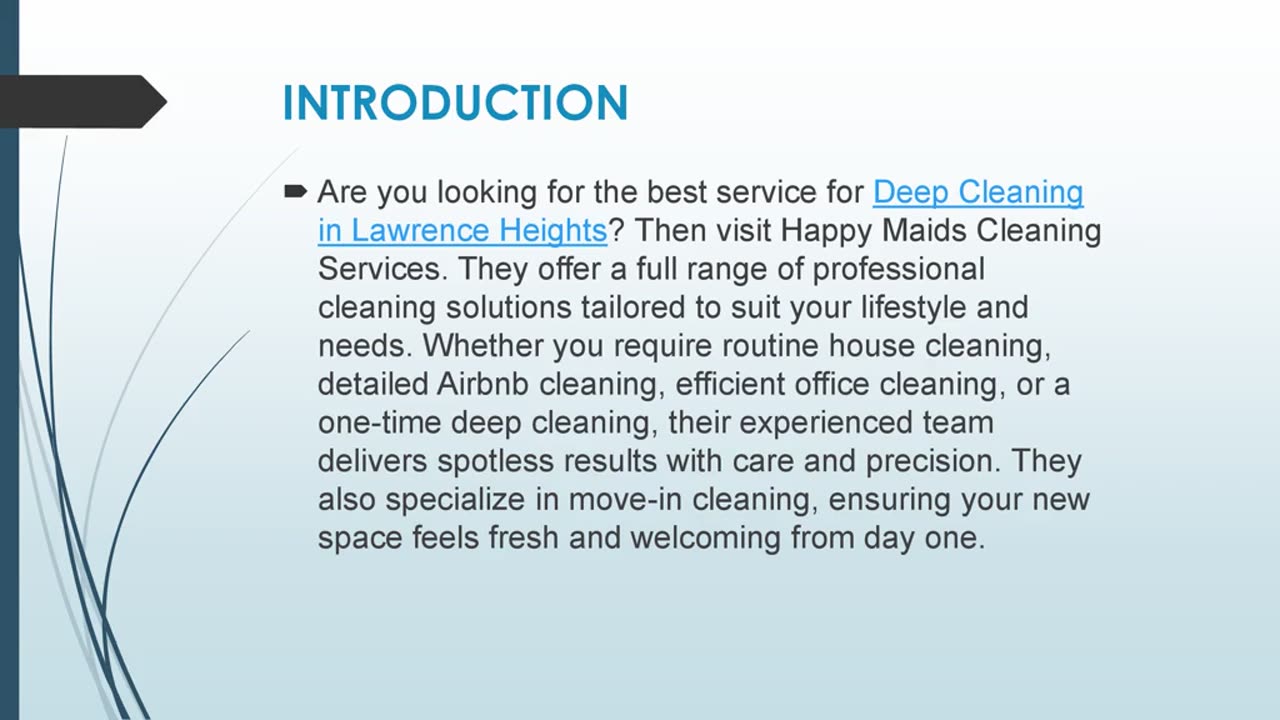 INTRODUCTION

Are you looking for the best service for Deep Cleaning in Lawrence Heights? Then visit Happy Maids Cleaning Services. They offer a full range of professional cleaning solutions tailored to suit your lifestyle and needs. Whether you require routine house cleaning, detailed Airbnb cleaning, efficient office cleaning, or a one-time deep cleaning, their experienced team delivers spotless results with care and precision. They also specialize in move-in cleaning, ensuring your new space feels fresh and welcoming from day one.